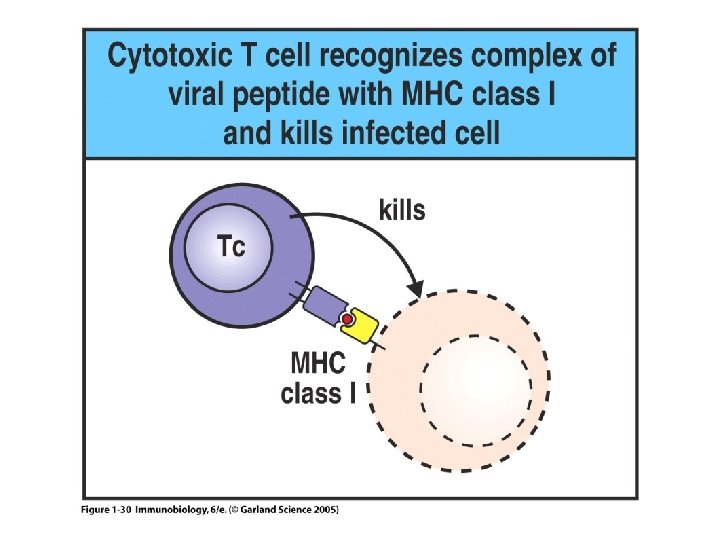 Cytotoxic T cell recognizes complex of viral peptide with MHC class I and kills infected cell

Tc

kills

MHC class I

Figure 1-30 Immunobiology, 6/e. (© Garland Science 2005)